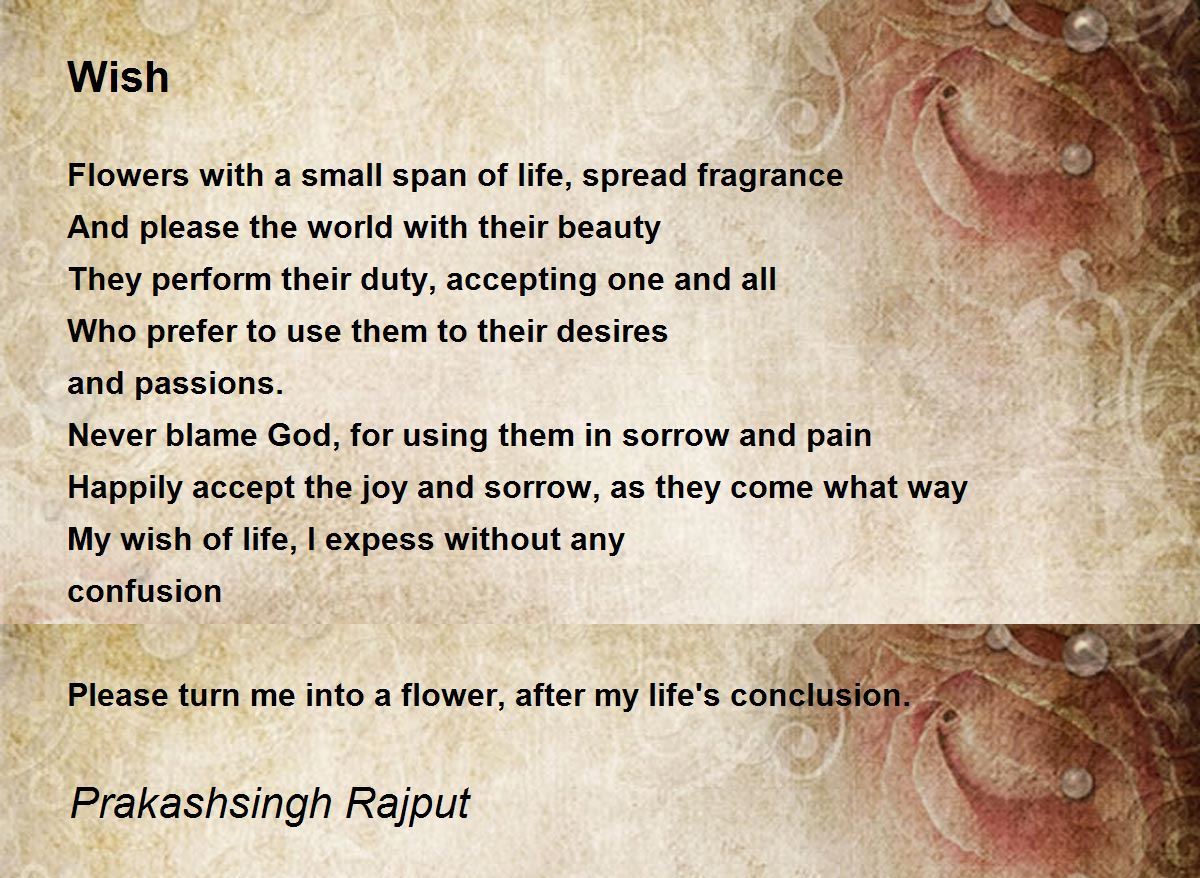 Wish

Flowers with a small span of life, spread fragrance
And please the world with their beauty
They perform their duty, accepting one and all
Who prefer to use them to their desires
and passions.
Never blame God, for using them in sorrow and pain
Happily accept the joy and sorrow, as they come what way
My wish of life, I expess without any
confusion

Please turn me into a flower, after my life's conclusion.

Prakashsingh Rajput